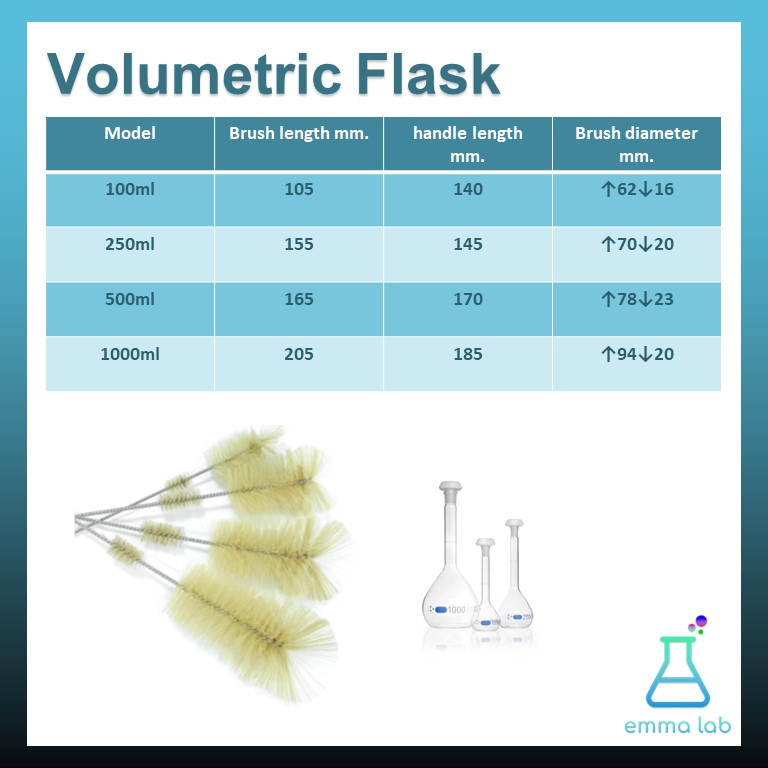 Volumetric Flask

| Model | Brush length mm. | handle length mm. | Brush diameter mm. |
|---|---|---|---|
| 100ml | 105 | 140 | ↑62↓16 |
| 250ml | 155 | 145 | ↑70↓20 |
| 500ml | 165 | 170 | ↑78↓23 |
| 1000ml | 205 | 185 | ↑94↓20 |

1000

emma lab